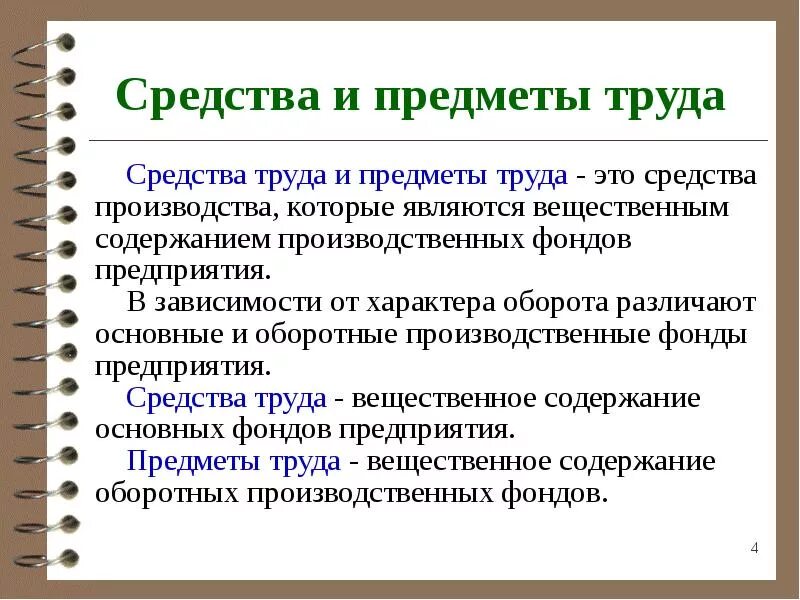 Средства и предметы труда

Средства труда и предметы труда - это средства производства, которые являются вещественным содержанием производственных фондов предприятия.

В зависимости от характера оборота различают основные и оборотные производственные фонды предприятия.

Средства труда - вещественное содержание основных фондов предприятия.

Предметы труда - вещественное содержание оборотных производственных фондов.

4